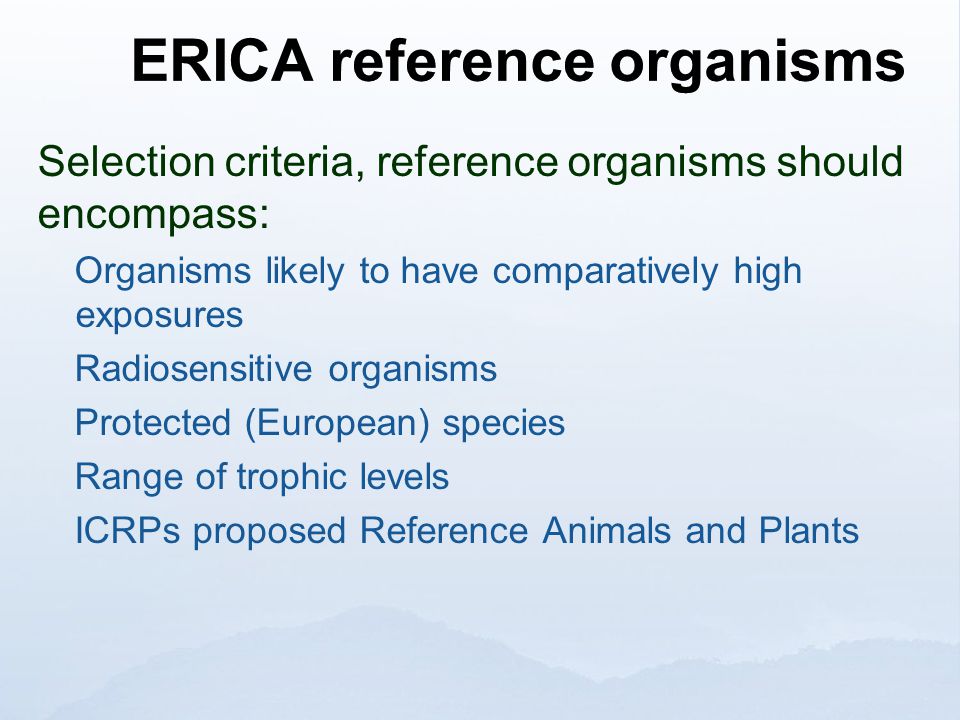 ERICA reference organisms

Selection criteria, reference organisms should encompass:

Organisms likely to have comparatively high exposures

Radiosensitive organisms

Protected (European) species

Range of trophic levels

ICRPs proposed Reference Animals and Plants